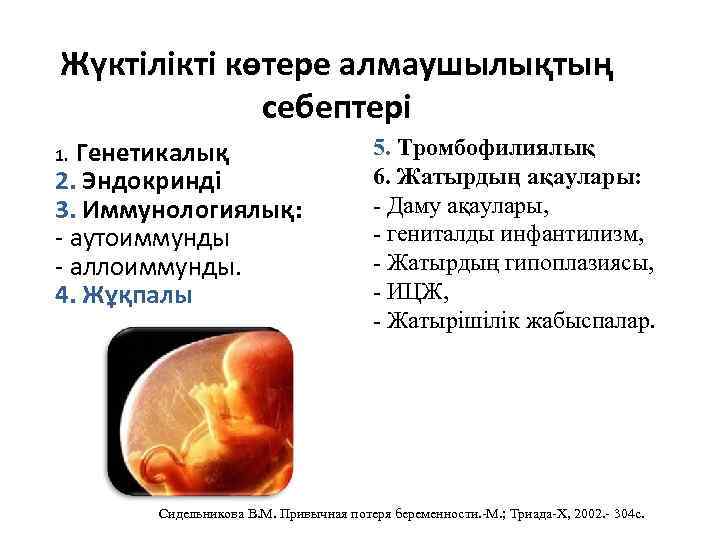 Жүктілікті көтере алмаушылықтың себептері

1. Генетикалық
2. Эндокринді
3. Иммунологиялық:
- аутоиммунды
- аллоиммунды.
4. Жұқпалы

5. Тромбофилиялық
6. Жатырдың ақаулары:
- Даму ақаулары,
- гениталды инфантилизм,
- Жатырдың гипоплазиясы,
- ИЦЖ,
- Жатырішілік жабыспалар.

Сидельникова В.М. Привычная потеря беременности.-М.; Триада-Х, 2002.- 304с.